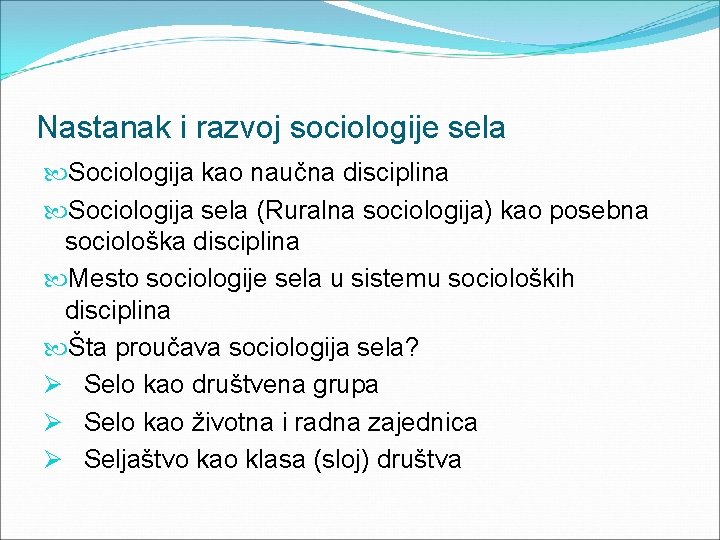 Nastanak i razvoj sociologije sela

Sociologija kao naučna disciplina

Sociologija sela (Ruralna sociologija) kao posebna sociološka disciplina

Mesto sociologije sela u sistemu socioloških disciplina

Šta proučava sociologija sela?

➢ Selo kao društvena grupa

➢ Selo kao životna i radna zajednica

➢ Seljaštvo kao klasa (sloj) društva